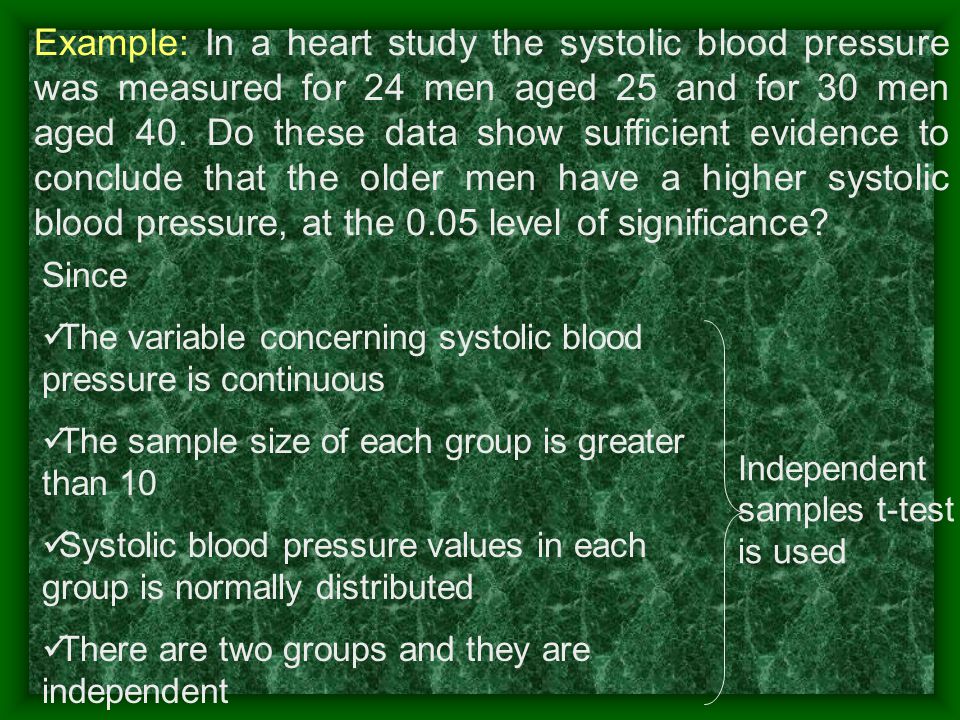 Example: In a heart study the systolic blood pressure was measured for 24 men aged 25 and for 30 men aged 40. Do these data show sufficient evidence to conclude that the older men have a higher systolic blood pressure, at the 0.05 level of significance?

Since

✓The variable concerning systolic blood pressure is continuous

✓The sample size of each group is greater than 10

✓Systolic blood pressure values in each group is normally distributed

✓There are two groups and they are independent

Independent samples t-test is used